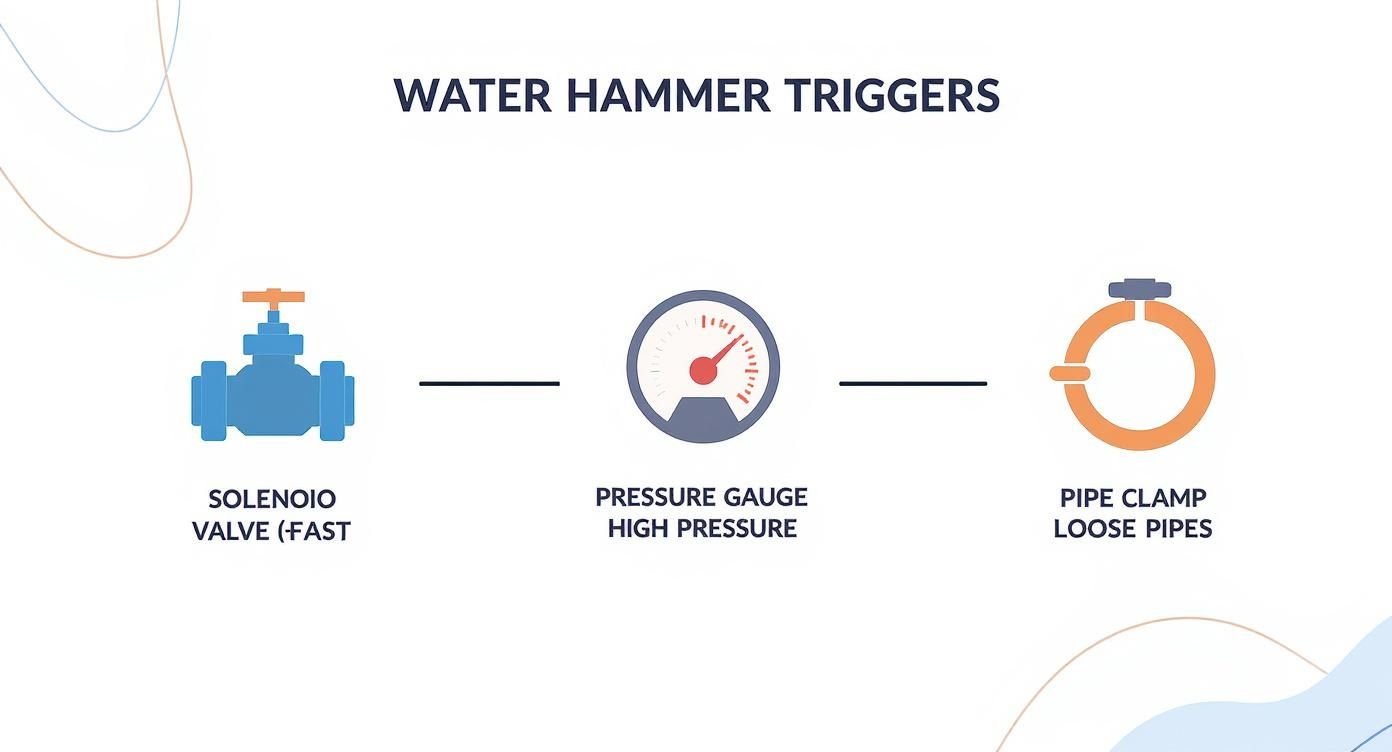 WATER HAMMER TRIGGERS

SOLENOIO VALVE (FAST

PRESSURE GAUGE HIGH PRESSURE

PIPE CLAMP LOOSE PIPES